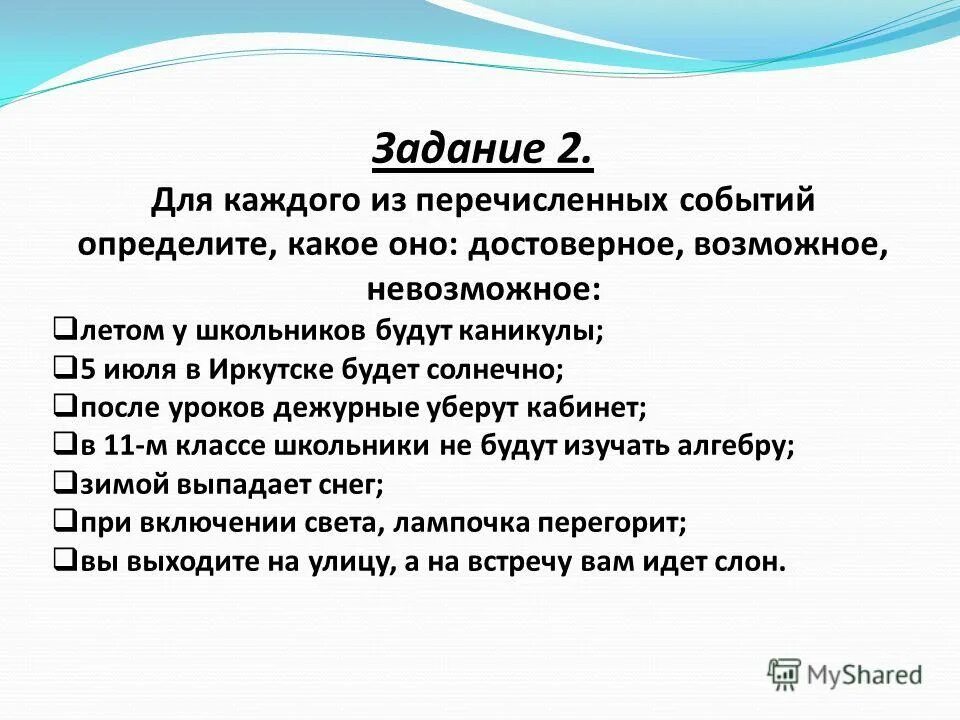 Задание 2.

Для каждого из перечисленных событий определите, какое оно: достоверное, возможное, невозможное:

❑летом у школьников будут каникулы;
❑5 июля в Иркутске будет солнечно;
❑после уроков дежурные уберут кабинет;
❑в 11-м классе школьники не будут изучать алгебру;
❑зимой выпадает снег;
❑при включении света, лампочка перегорит;
❑вы выходите на улицу, а на встречу вам идет слон.

MyShared